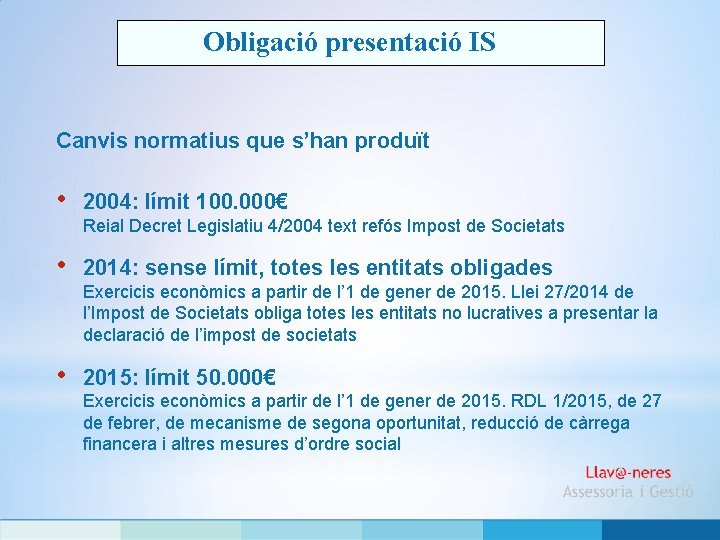 Obligació presentació IS

Canvis normatius que s'han produït

• 2004: límit 100.000€
Reial Decret Legislatiu 4/2004 text refós Impost de Societats

• 2014: sense límit, totes les entitats obligades
Exercicis econòmics a partir de l'1 de gener de 2015. Llei 27/2014 de l'Impost de Societats obliga totes les entitats no lucratives a presentar la declaració de l'impost de societats

• 2015: límit 50.000€
Exercicis econòmics a partir de l'1 de gener de 2015. RDL 1/2015, de 27 de febrer, de mecanisme de segona oportunitat, reducció de càrrega financera i altres mesures d'ordre social

Llav@-neres
Assessoria i Gestió